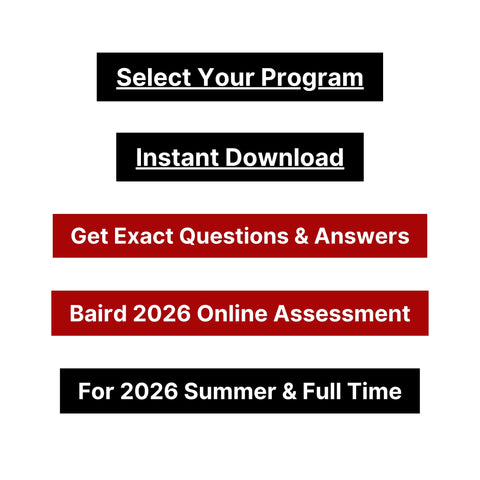 Select Your Program

Instant Download

Get Exact Questions & Answers

Baird 2026 Online Assessment

For 2026 Summer & Full Time